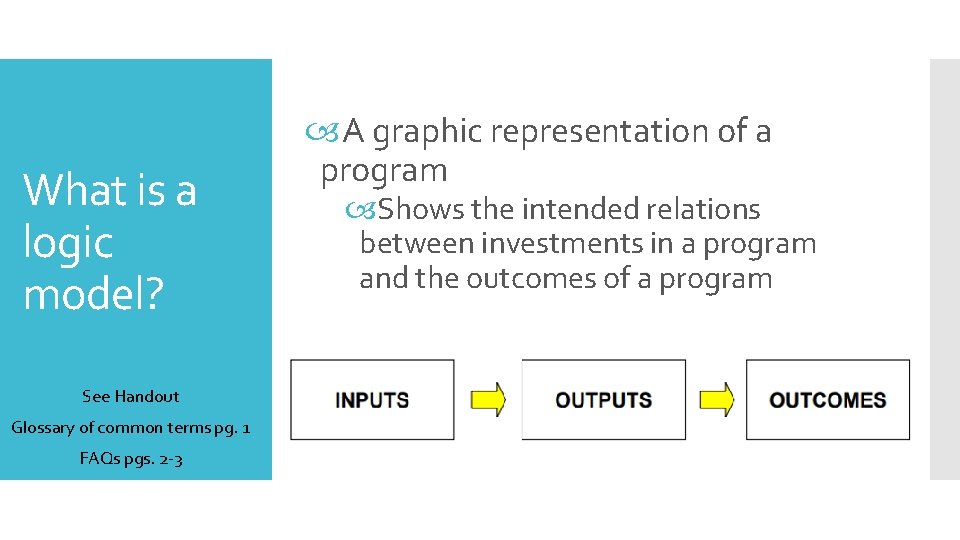 What is a logic model?

See Handout

Glossary of common terms pg. 1

FAQs pgs. 2-3

A graphic representation of a program

Shows the intended relations between investments in a program and the outcomes of a program

INPUTS

OUTPUTS

OUTCOMES